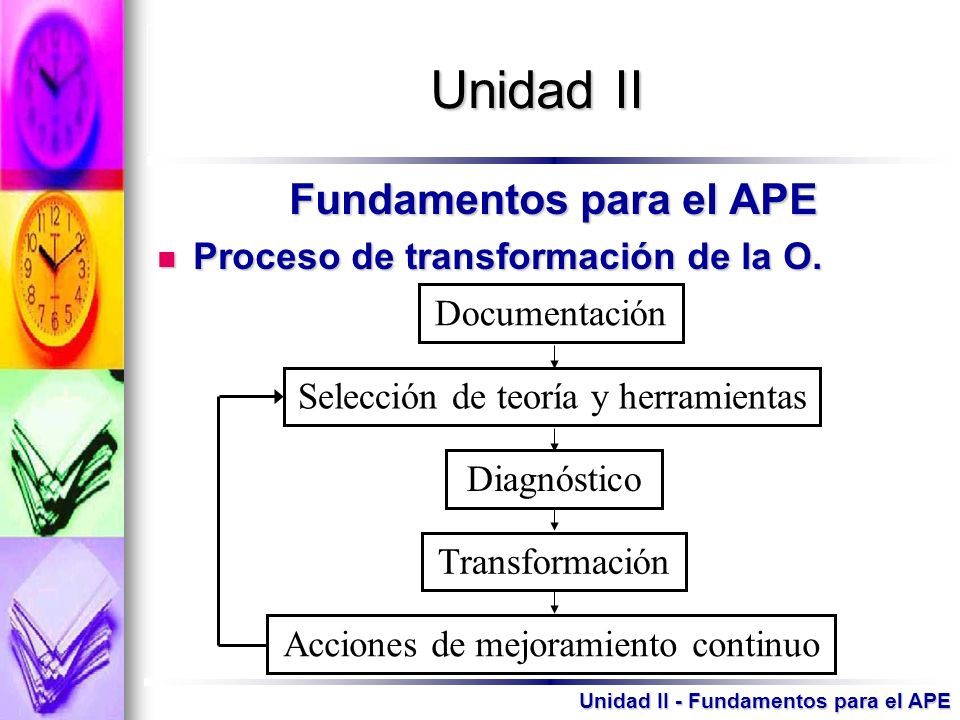 Unidad II

Fundamentos para el APE

Proceso de transformación de la O.

Documentación

Selección de teoría y herramientas

Diagnóstico

Transformación

Acciones de mejoramiento continuo

Unidad II - Fundamentos para el APE